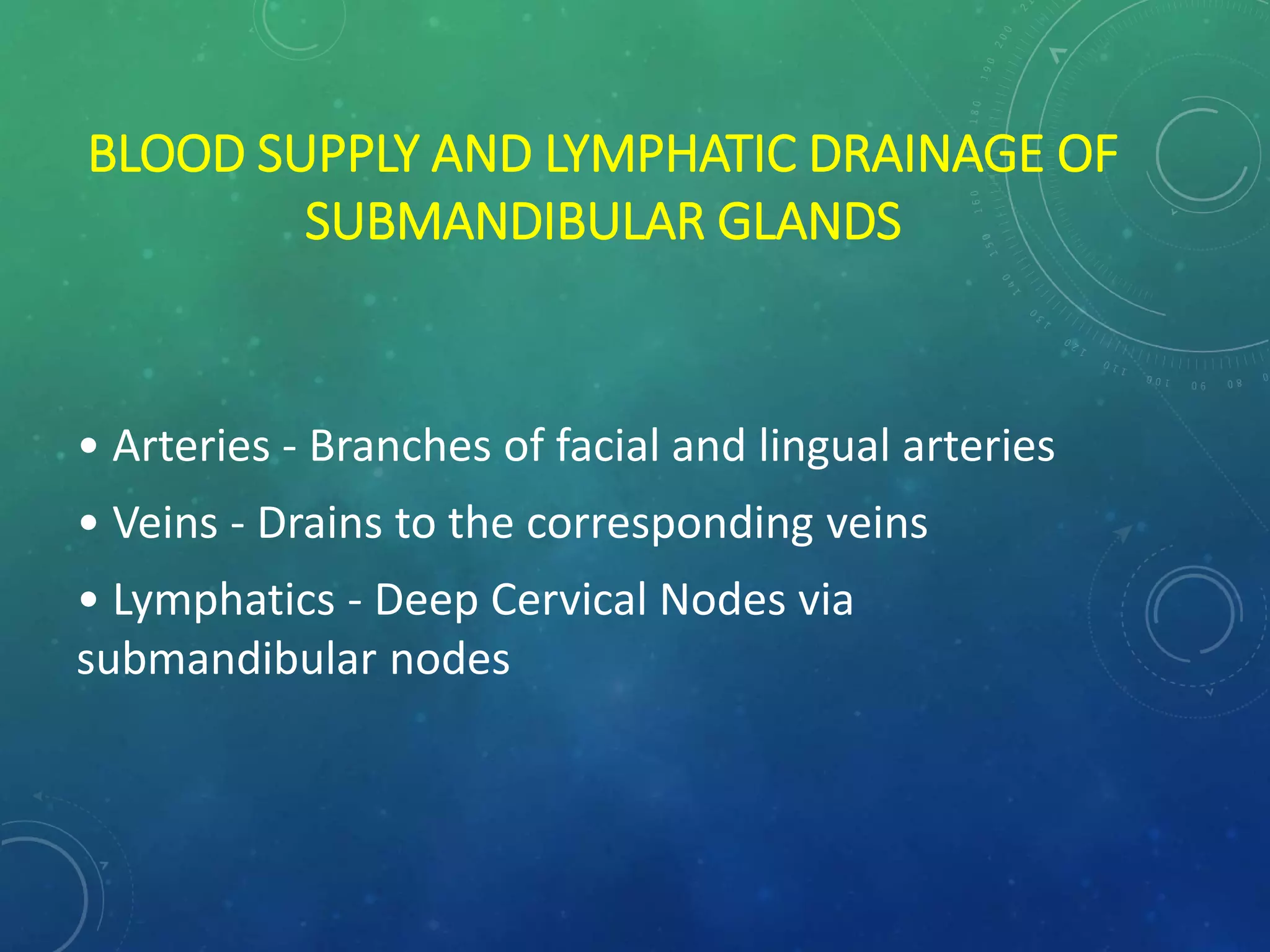 BLOOD SUPPLY AND LYMPHATIC DRAINAGE OF SUBMANDIBULAR GLANDS

• Arteries - Branches of facial and lingual arteries

• Veins - Drains to the corresponding veins

• Lymphatics - Deep Cervical Nodes via submandibular nodes